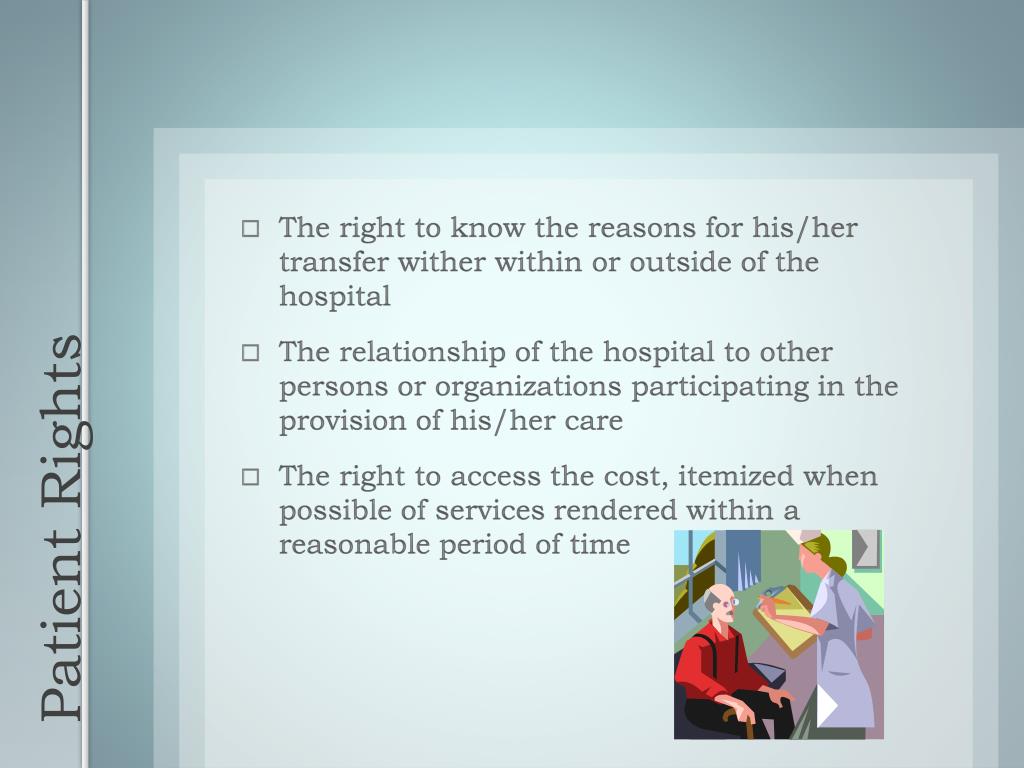 Patient Rights

□ The right to know the reasons for his/her transfer wither within or outside of the hospital

□ The relationship of the hospital to other persons or organizations participating in the provision of his/her care

□ The right to access the cost, itemized when possible of services rendered within a reasonable period of time